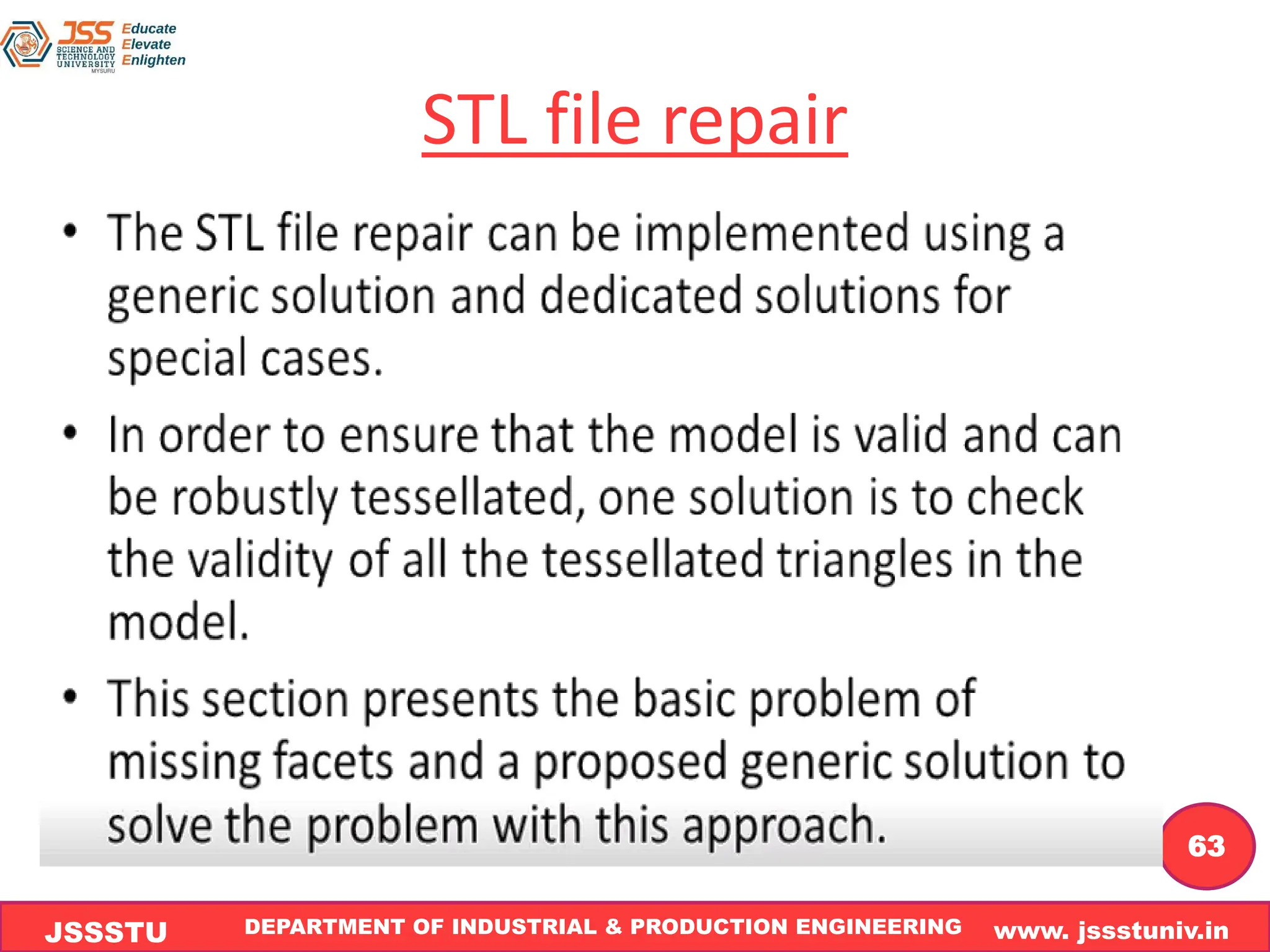 JSS SCIENCE AND TECHNOLOGY UNIVERSITY MYSURU

Educate
Elevate
Enlighten

STL file repair

• The STL file repair can be implemented using a generic solution and dedicated solutions for special cases.

• In order to ensure that the model is valid and can be robustly tessellated, one solution is to check the validity of all the tessellated triangles in the model.

• This section presents the basic problem of missing facets and a proposed generic solution to solve the problem with this approach.

63

JSSSTU DEPARTMENT OF INDUSTRIAL & PRODUCTION ENGINEERING www. jssstuniv.in